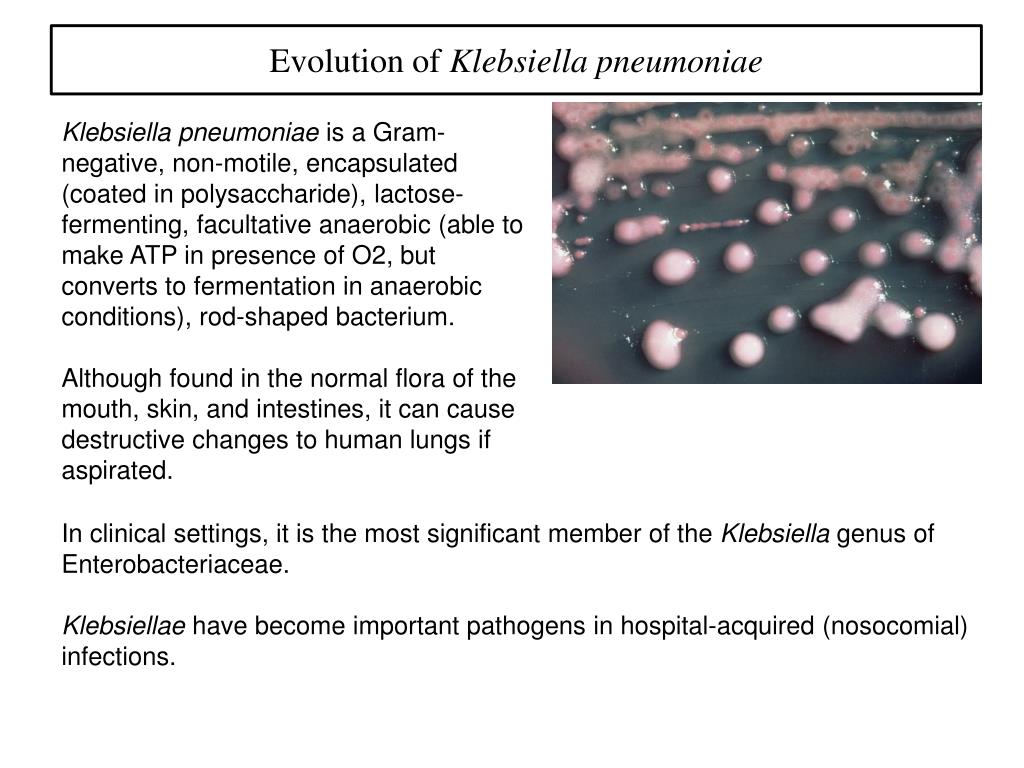 Evolution of Klebsiella pneumoniae

Klebsiella pneumoniae is a Gram-negative, non-motile, encapsulated (coated in polysaccharide), lactose-fermenting, facultative anaerobic (able to make ATP in presence of O2, but converts to fermentation in anaerobic conditions), rod-shaped bacterium.

Although found in the normal flora of the mouth, skin, and intestines, it can cause destructive changes to human lungs if aspirated.

In clinical settings, it is the most significant member of the Klebsiella genus of Enterobacteriaceae.

Klebsiellae have become important pathogens in hospital-acquired (nosocomial) infections.